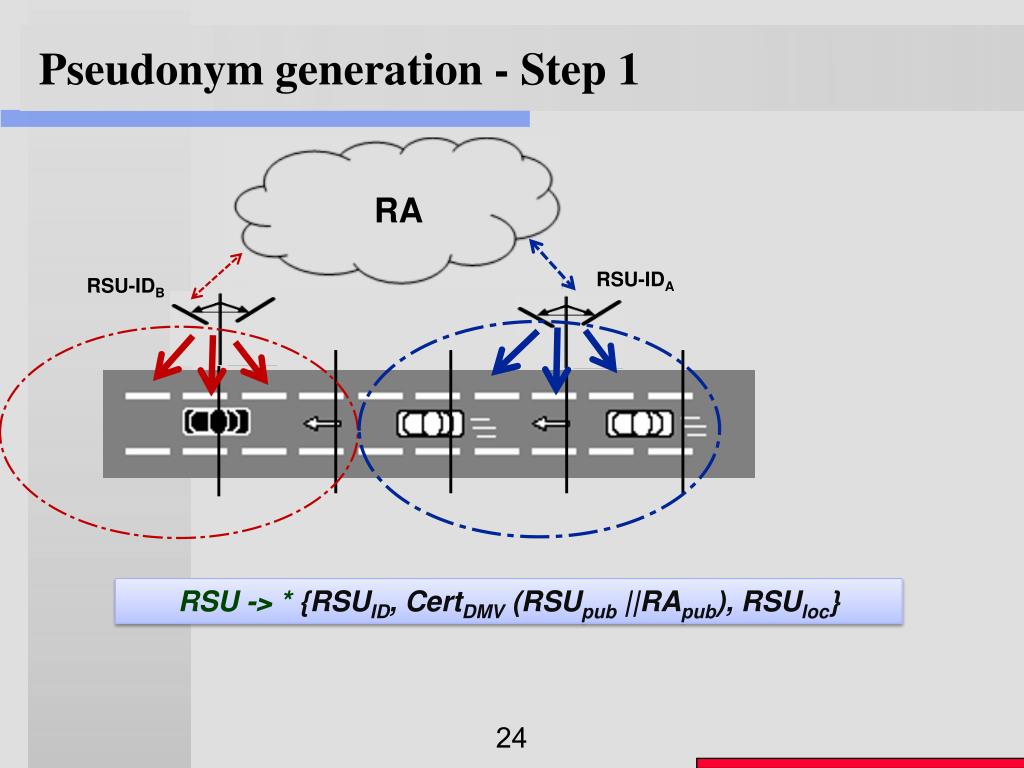 Pseudonym generation - Step 1

RA

RSU-ID$_B$

RSU-ID$_A$

RSU -> * {RSU$_{ID}$, Cert$_{DMV}$ (RSU$_{pub}$ ||RA$_{pub}$), RSU$_{loc}$}

24